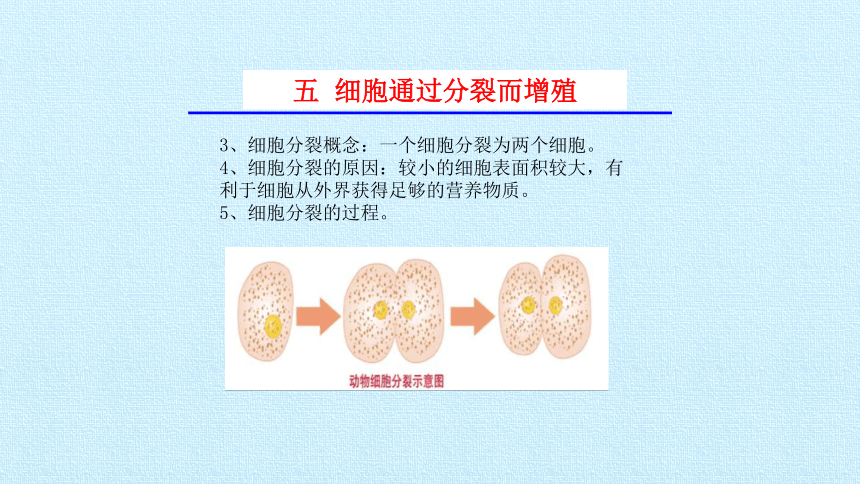 五 细胞通过分裂而增殖

3、细胞分裂概念：一个细胞分裂为两个细胞。
4、细胞分裂的原因：较小的细胞表面积较大，有利于细胞从外界获得足够的营养物质。
5、细胞分裂的过程。

动物细胞分裂示意图